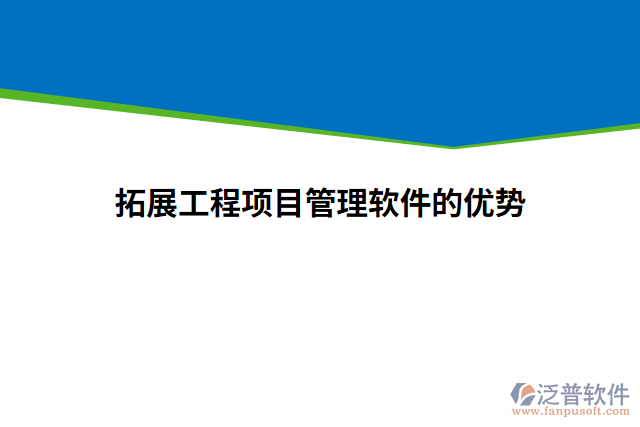 拓展工程项目管理软件的优势

泛普软件
www.fanpusoft.com